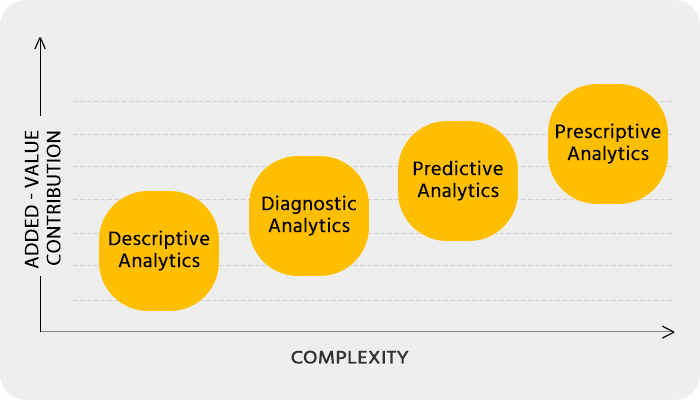 ADDED - VALUE CONTRIBUTION

Descriptive Analytics

Diagnostic Analytics

Predictive Analytics

Prescriptive Analytics

COMPLEXITY